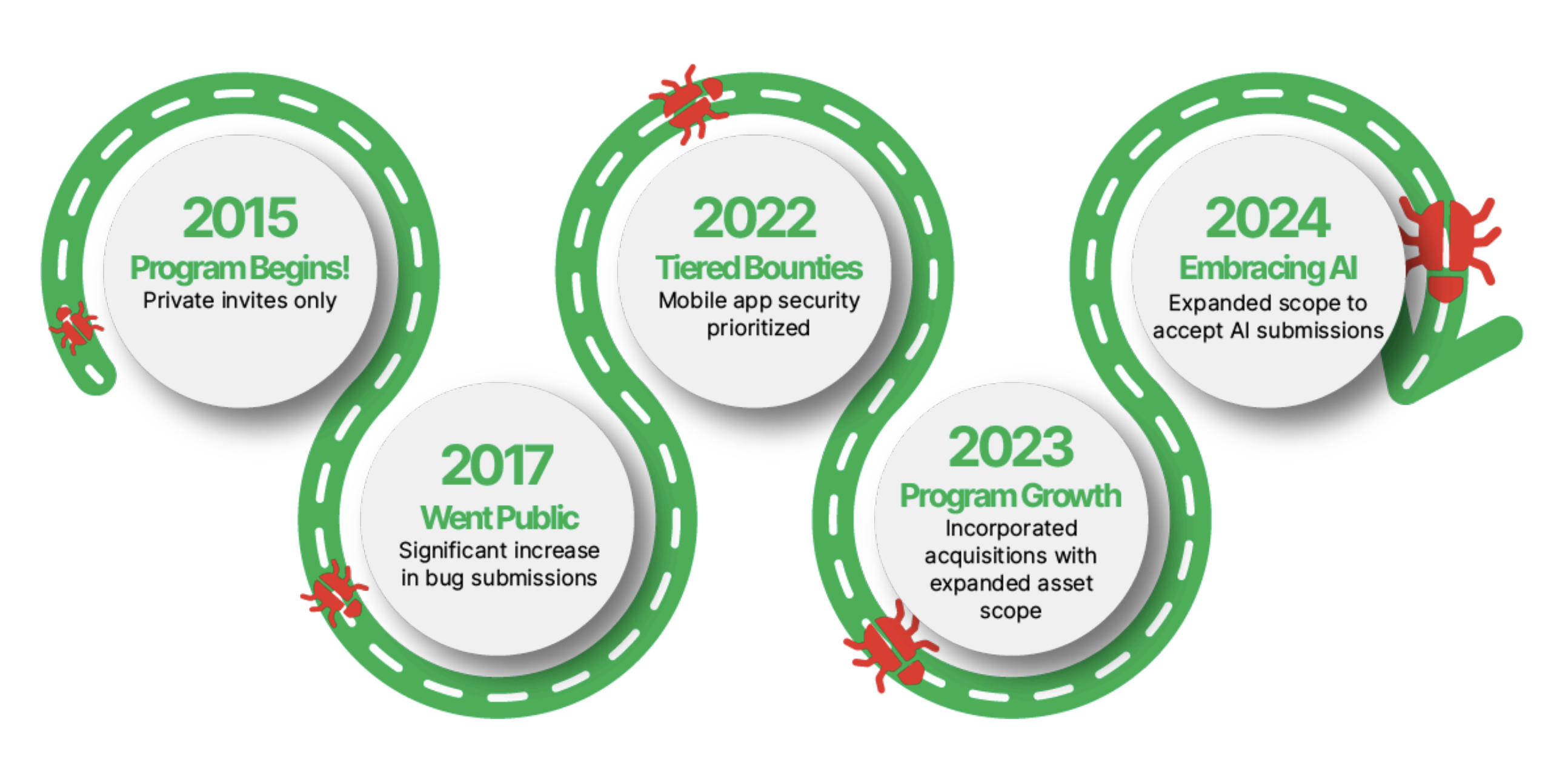 2015
Program Begins!
Private invites only

2017
Went Public
Significant increase in bug submissions

2022
Tiered Bounties
Mobile app security prioritized

2023
Program Growth
Incorporated acquisitions with expanded asset scope

2024
Embracing AI
Expanded scope to accept AI submissions